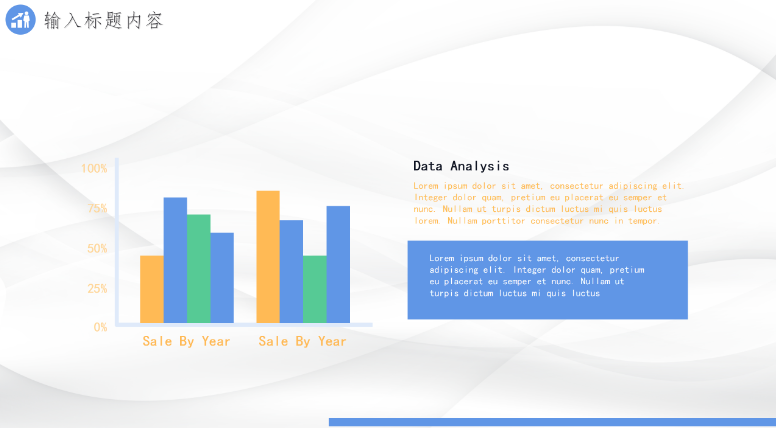 输入标题内容

100%
75%
50%
25%
0%

Sale By Year
Sale By Year

Data Analysis

Lorem ipsum dolor sit amet, consectetur adipiscing elit. Integer dolor quam, pretium eu placerat eu semper et nunc. Nullam ut turpis dictum luctus mi quis luctus lorem. Nullam porttitor consectetur nunc in tempor.

Lorem ipsum dolor sit amet, consectetur adipiscing elit. Integer dolor quam, pretium eu placerat eu semper et nunc. Nullam ut turpis dictum luctus mi quis luctus